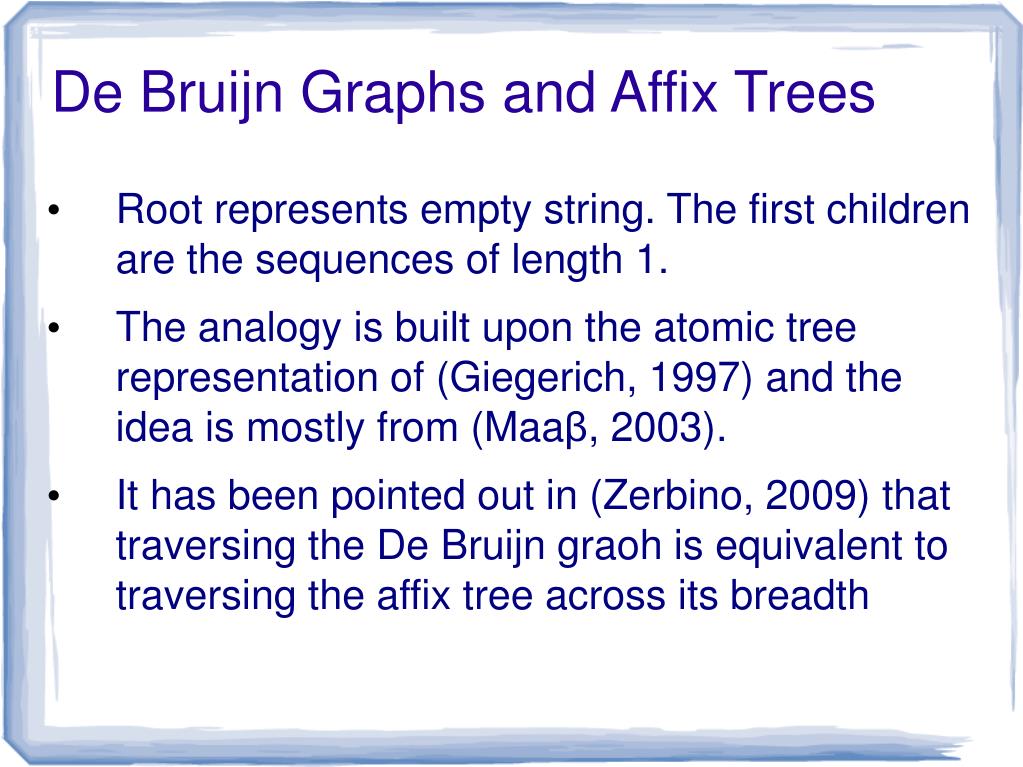 De Bruijn Graphs and Affix Trees

• Root represents empty string. The first children are the sequences of length 1.

• The analogy is built upon the atomic tree representation of (Giegerich, 1997) and the idea is mostly from (Maaβ, 2003).

• It has been pointed out in (Zerbino, 2009) that traversing the De Bruijn graoh is equivalent to traversing the affix tree across its breadth